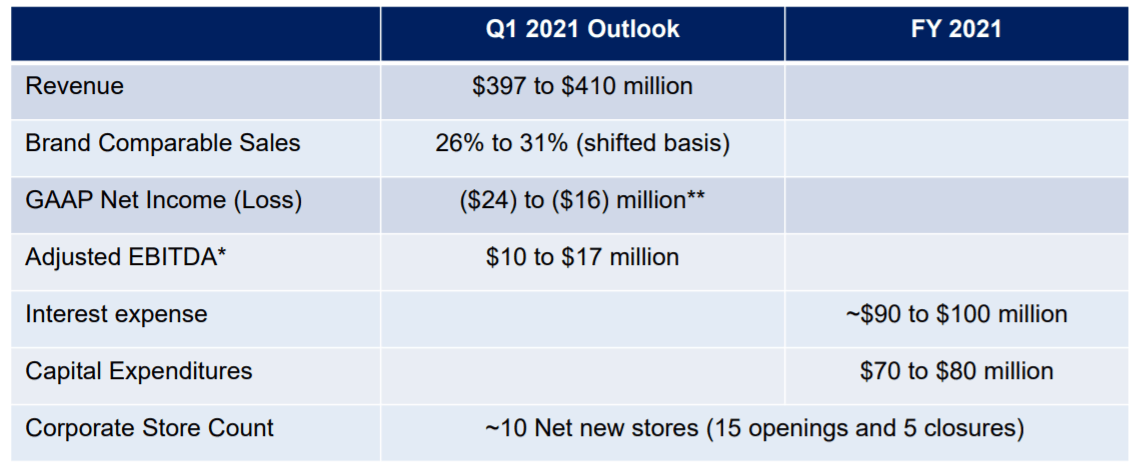 | | Q1 2021 Outlook | FY 2021 |
|---|---|---|
| Revenue | \$397 to \$410 million | |
| Brand Comparable Sales | 26% to 31% (shifted basis) | |
| GAAP Net Income (Loss) | (\$24) to (\$16) million** | |
| Adjusted EBITDA* | \$10 to \$17 million | |
| Interest expense | | ~\$90 to \$100 million |
| Capital Expenditures | | \$70 to \$80 million |
| Corporate Store Count | ~10 Net new stores (15 openings and 5 closures) | |